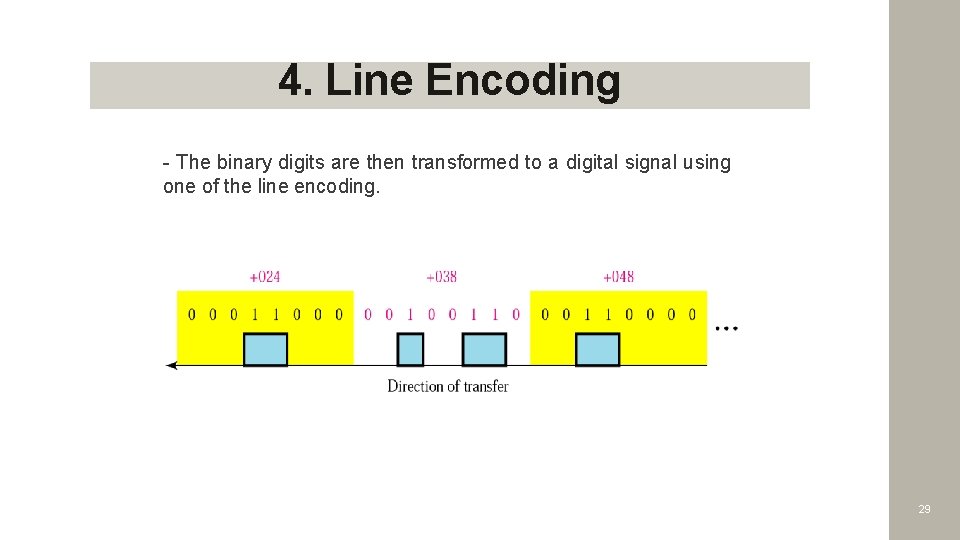 4. Line Encoding

- The binary digits are then transformed to a digital signal using one of the line encoding.

+024 +038 +048

0 0 0 1 1 0 0 0 0 0 1 0 0 1 1 0 0 0 1 1 0 0 0 0 ...

Direction of transfer

29